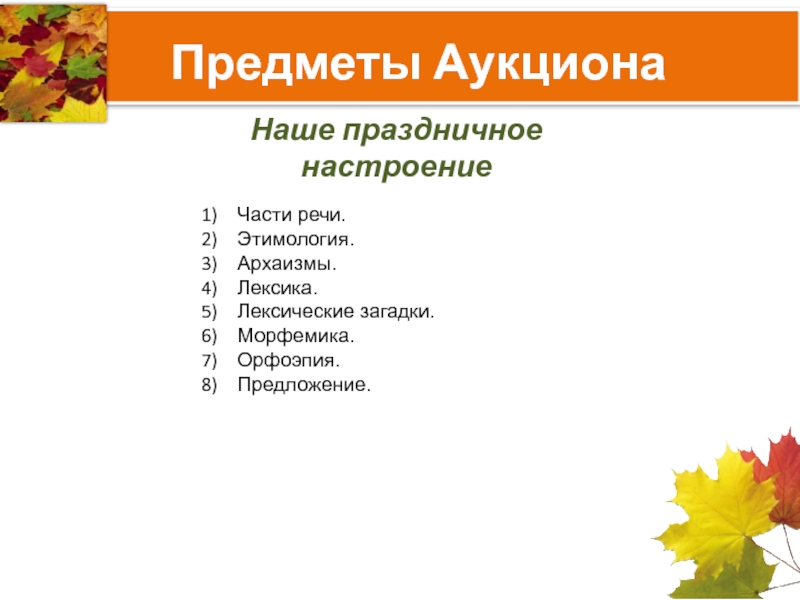 Предметы Аукциона

Наше праздничное настроение

1) Части речи.
2) Этимология.
3) Архаизмы.
4) Лексика.
5) Лексические загадки.
6) Морфемика.
7) Орфоэпия.
8) Предложение.